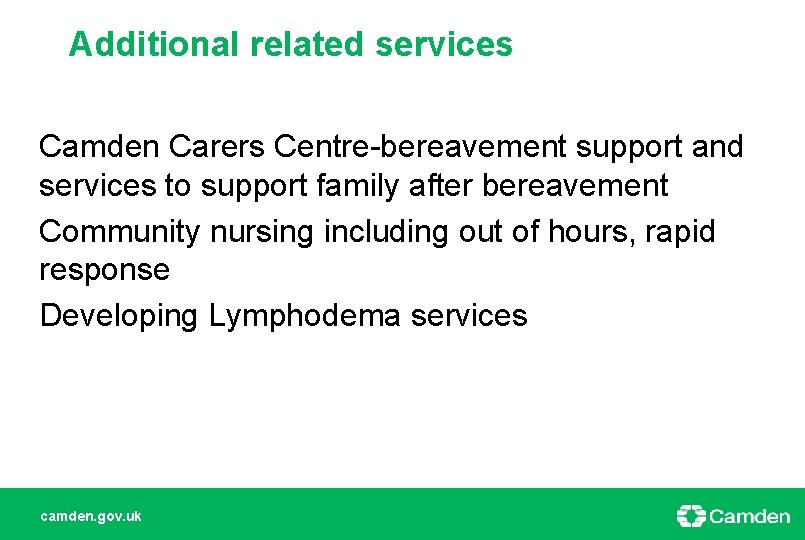 Additional related services

Camden Carers Centre-bereavement support and services to support family after bereavement

Community nursing including out of hours, rapid response

Developing Lymphodema services

camden.gov.uk

Camden